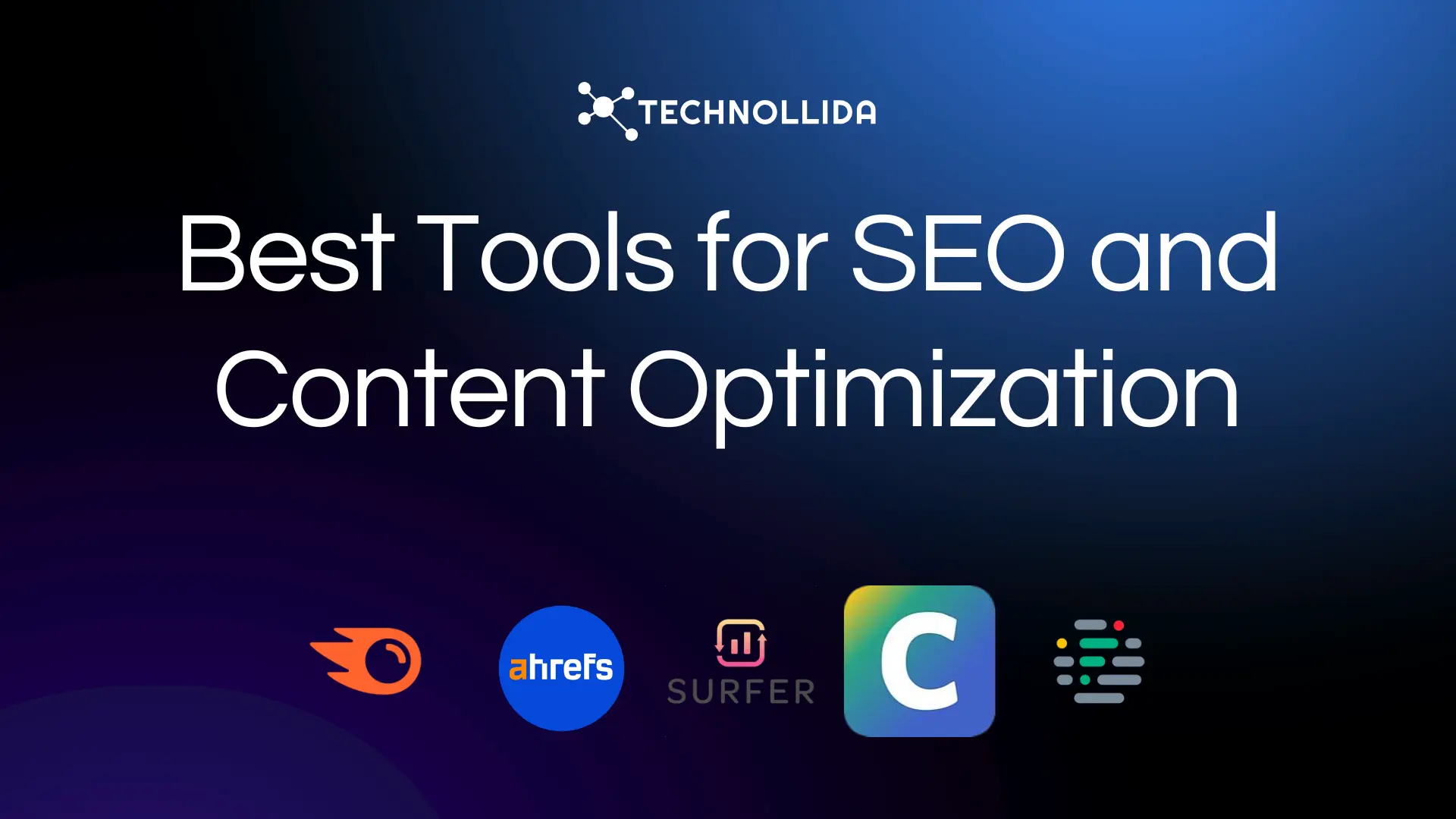 TECHNOLLIDA

Best Tools for SEO and Content Optimization

ahrefs

SURFER

C